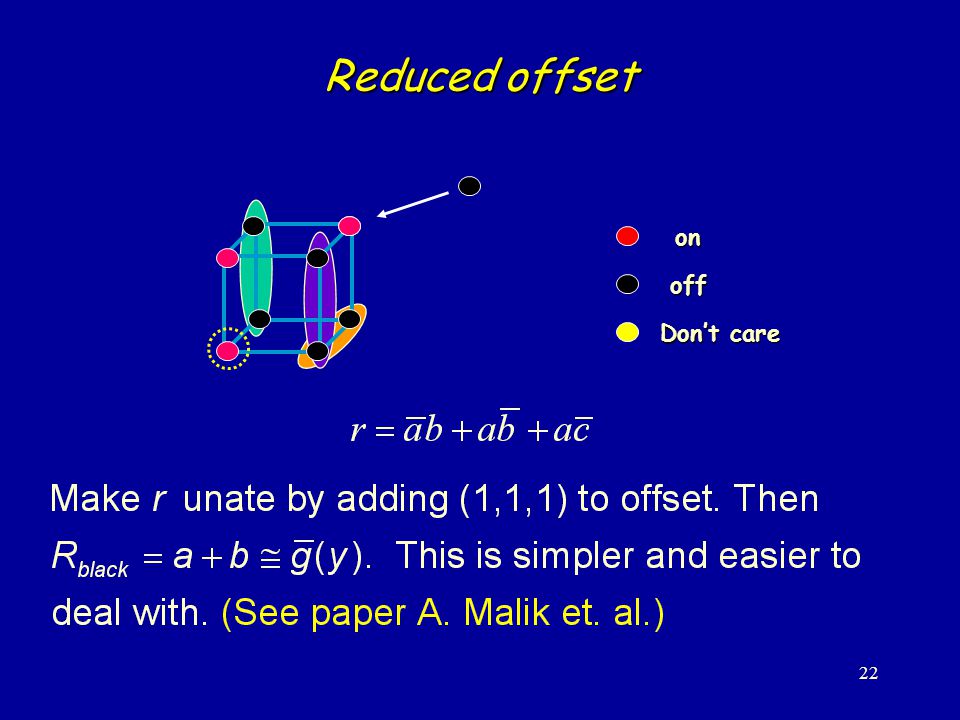 Reduced offset

on

off

Don't care

$r = \overline{a}b + a\overline{b} + a\overline{c}$

Make $r$ unate by adding (1,1,1) to offset. Then $R_{black} = a + b \cong \overline{g}(y)$. This is simpler and easier to deal with. (See paper A. Malik et. al.)

22